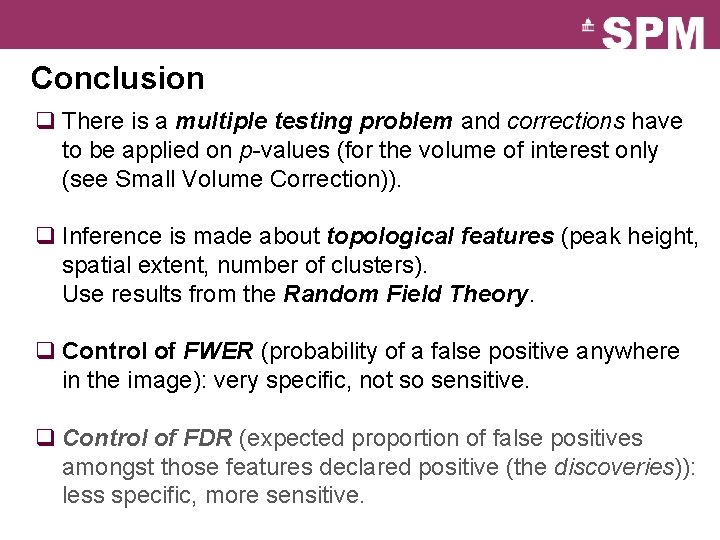 SPM

Conclusion

❑ There is a multiple testing problem and corrections have to be applied on p-values (for the volume of interest only (see Small Volume Correction)).

❑ Inference is made about topological features (peak height, spatial extent, number of clusters). Use results from the Random Field Theory.

❑ Control of FWER (probability of a false positive anywhere in the image): very specific, not so sensitive.

❑ Control of FDR (expected proportion of false positives amongst those features declared positive (the discoveries)): less specific, more sensitive.